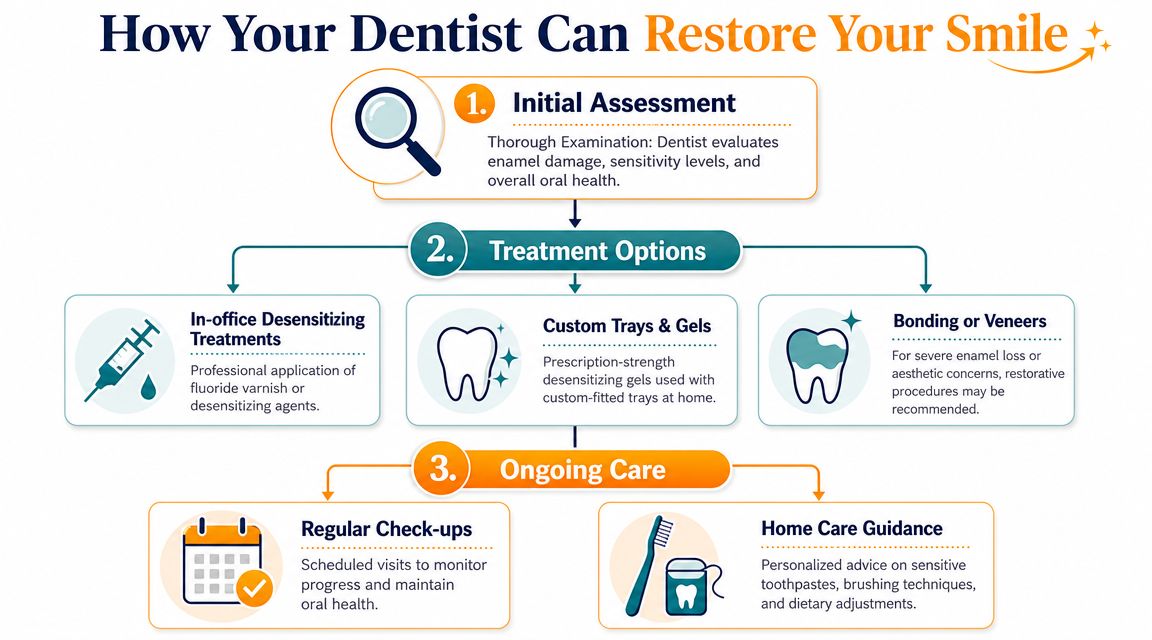 How Your Dentist Can Restore Your Smile

1. Initial Assessment

Thorough Examination: Dentist evaluates enamel damage, sensitivity levels, and overall oral health.

2. Treatment Options

In-office Desensitizing Treatments

Professional application of fluoride varnish or desensitizing agents.

Custom Trays & Gels

Prescription-strength desensitizing gels used with custom-fitted trays at home.

Bonding or Veneers

For severe enamel loss or aesthetic concerns, restorative procedures may be recommended.

3. Ongoing Care

Regular Check-ups

Scheduled visits to monitor progress and maintain oral health.

Home Care Guidance

Personalized advice on sensitive toothpastes, brushing techniques, and dietary adjustments.